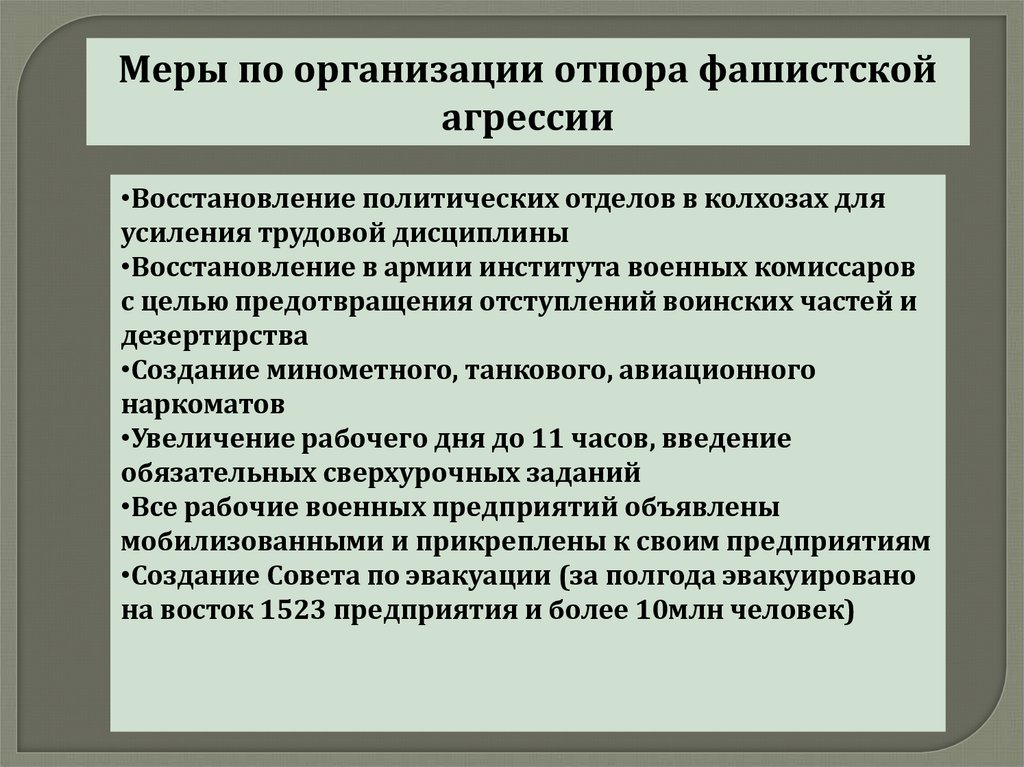 Меры по организации отпора фашистской агрессии

•Восстановление политических отделов в колхозах для усиления трудовой дисциплины
•Восстановление в армии института военных комиссаров с целью предотвращения отступлений воинских частей и дезертирства
•Создание минометного, танкового, авиационного наркоматов
•Увеличение рабочего дня до 11 часов, введение обязательных сверхурочных заданий
•Все рабочие военных предприятий объявлены мобилизованными и прикреплены к своим предприятиям
•Создание Совета по эвакуации (за полгода эвакуировано на восток 1523 предприятия и более 10млн человек)